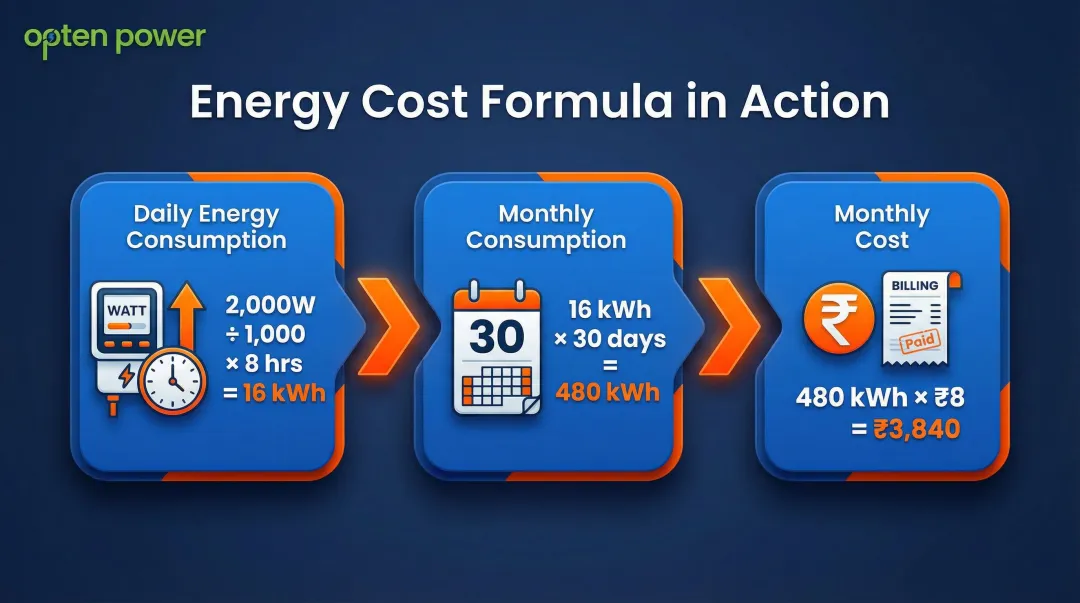 opten power

Energy Cost Formula in Action

Daily Energy Consumption

WATT

2,000W
÷ 1,000
× 8 hrs
= 16 kWh

Monthly Consumption

30

16 kWh
× 30 days
=
480 kWh

Monthly Cost

₹

BILLING

Paid

480 kWh × ₹8
= ₹3,840